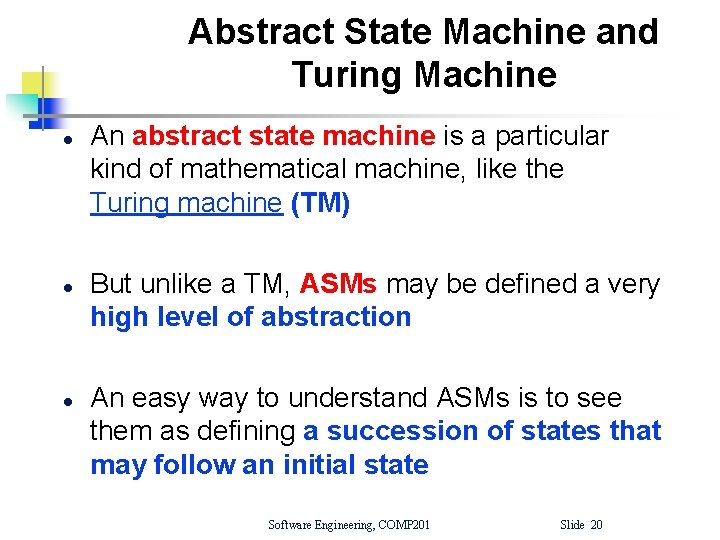 Abstract State Machine and Turing Machine

- An abstract state machine is a particular kind of mathematical machine, like the Turing machine (TM)

- But unlike a TM, ASMs may be defined a very high level of abstraction

- An easy way to understand ASMs is to see them as defining a succession of states that may follow an initial state

Software Engineering, COMP201 Slide 20